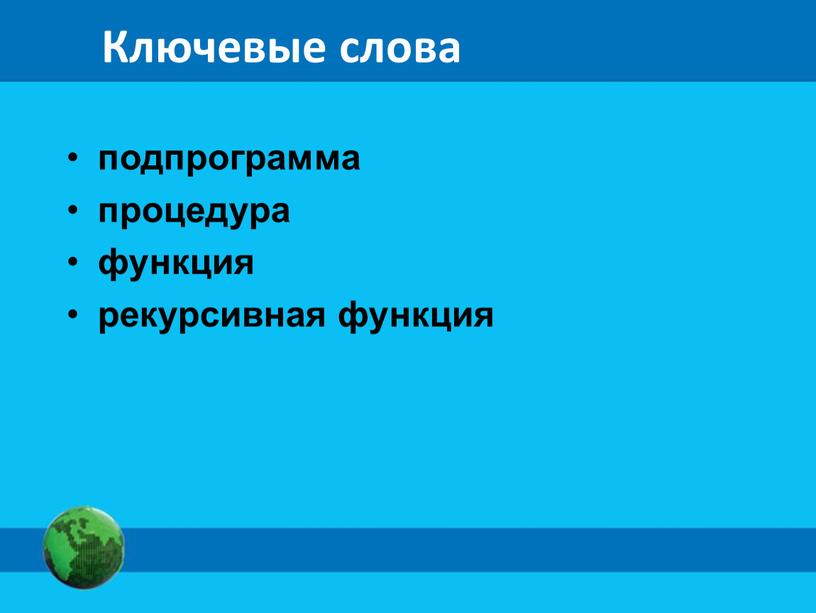 Ключевые слова

• подпрограмма
• процедура
• функция
• рекурсивная функция